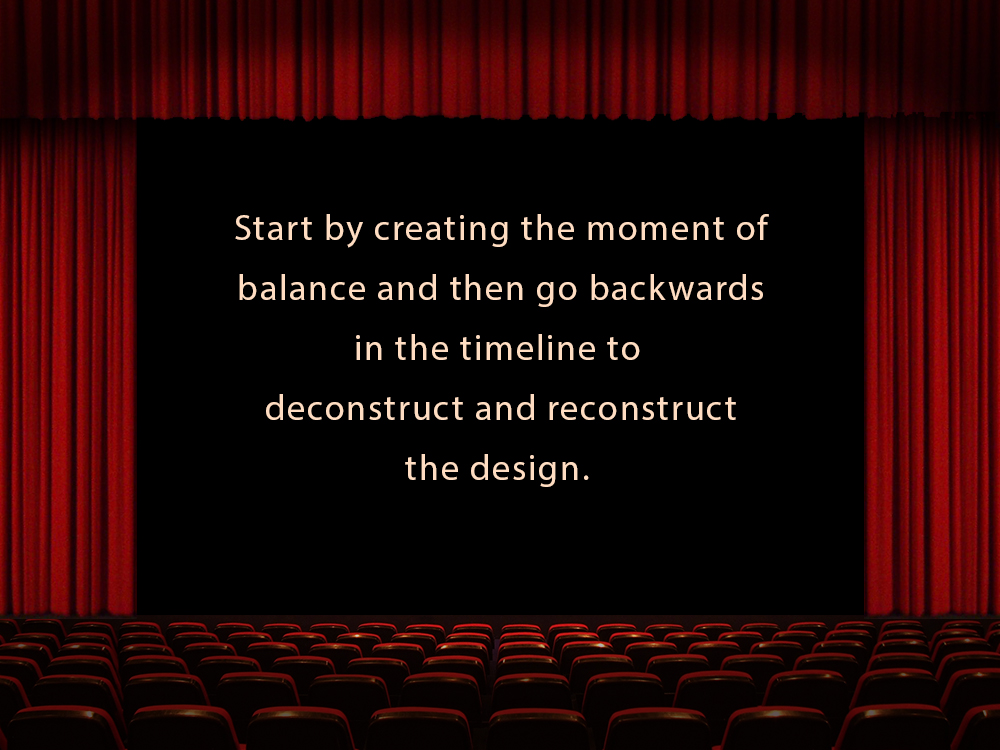 Start by creating the moment of balance and then go backwards in the timeline to deconstruct and reconstruct the design.